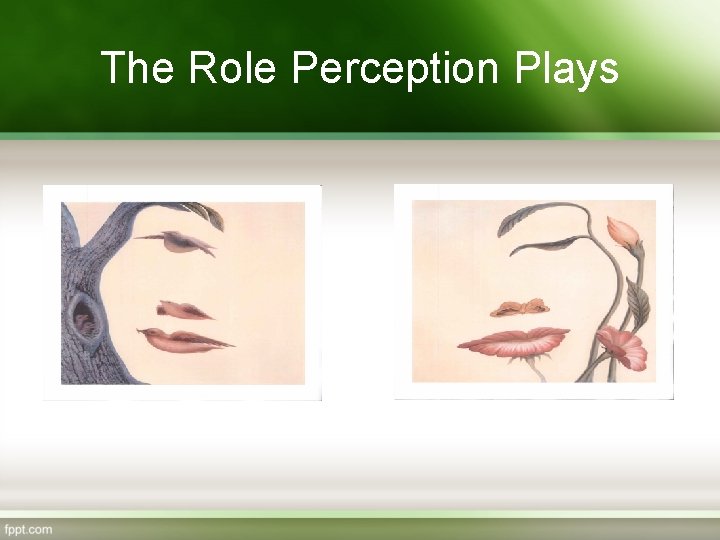 The Role Perception Plays

fppt.com